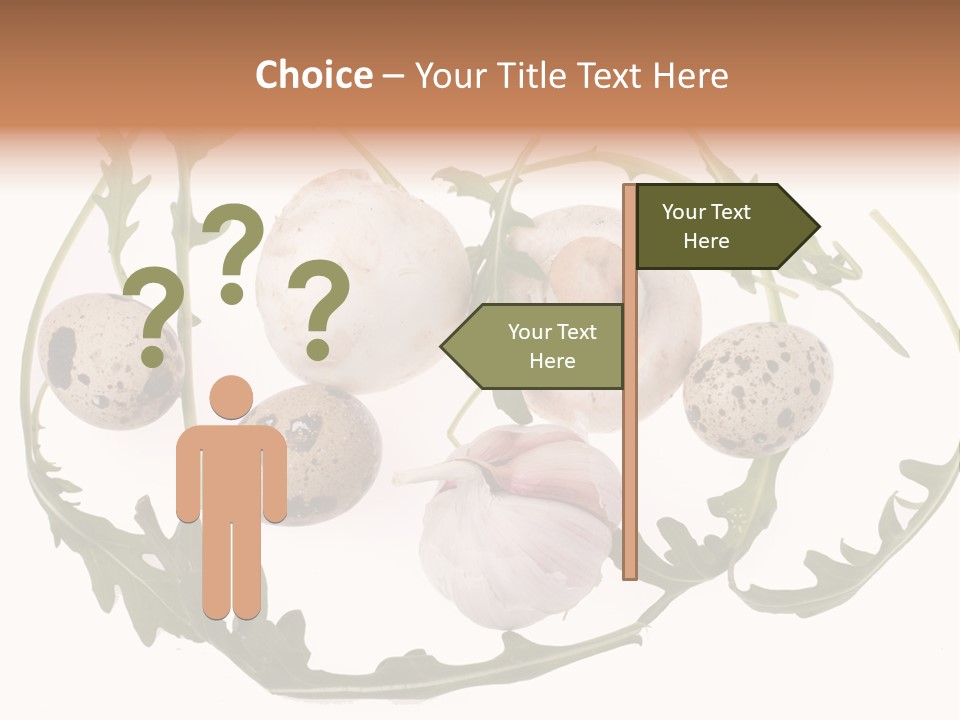 Choice – Your Title Text Here

?
?
?

Your Text Here

Your Text Here